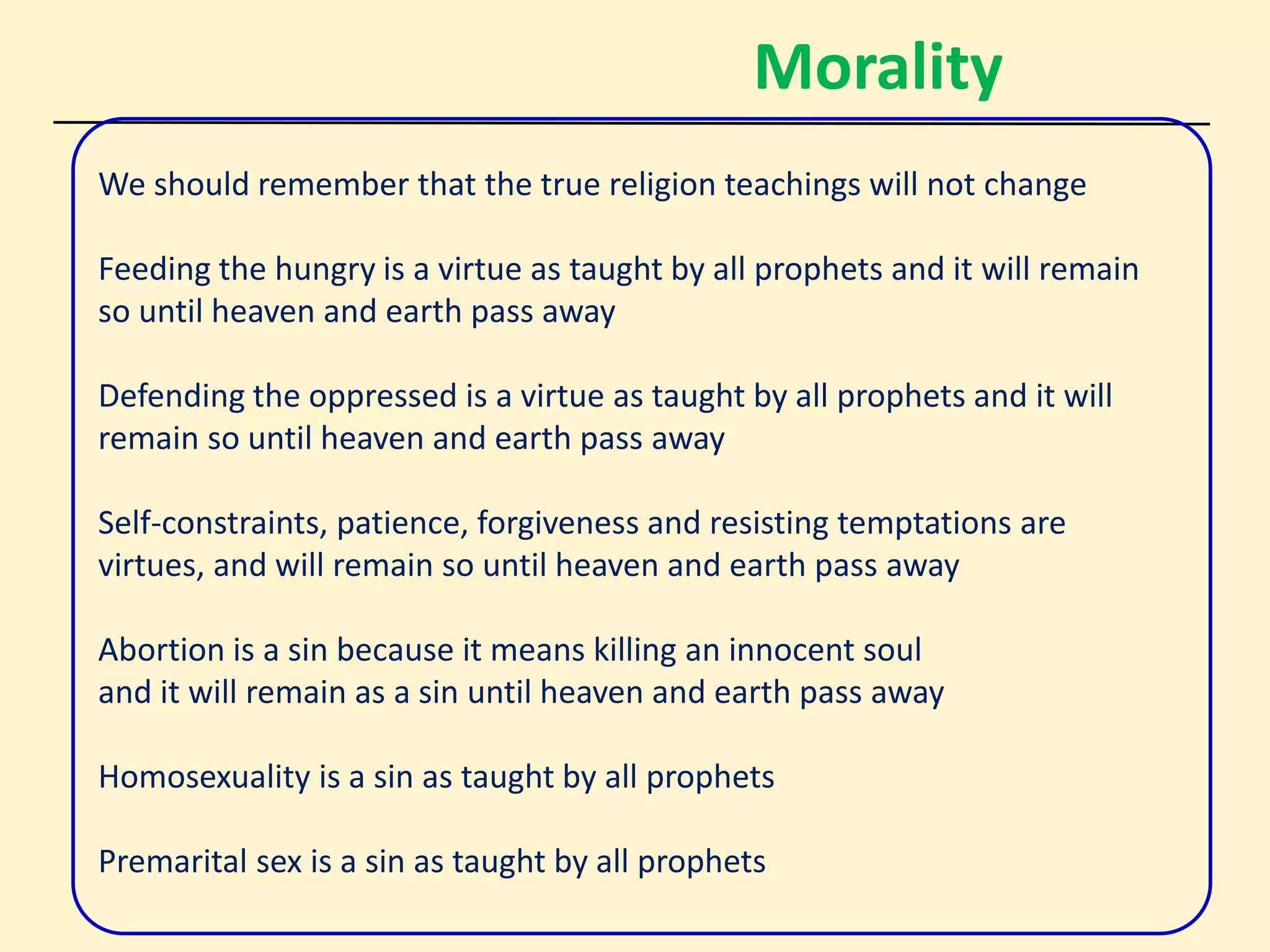 Morality

We should remember that the true religion teachings will not change

Feeding the hungry is a virtue as taught by all prophets and it will remain so until heaven and earth pass away

Defending the oppressed is a virtue as taught by all prophets and it will remain so until heaven and earth pass away

Self-constraints, patience, forgiveness and resisting temptations are virtues, and will remain so until heaven and earth pass away

Abortion is a sin because it means killing an innocent soul
and it will remain as a sin until heaven and earth pass away

Homosexuality is a sin as taught by all prophets

Premarital sex is a sin as taught by all prophets